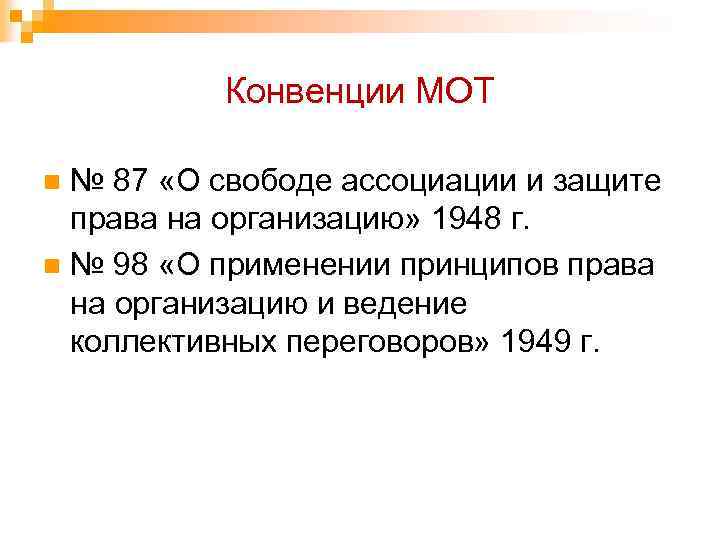 Конвенции МОТ

№ 87 «О свободе ассоциации и защите права на организацию» 1948 г.

№ 98 «О применении принципов права на организацию и ведение коллективных переговоров» 1949 г.